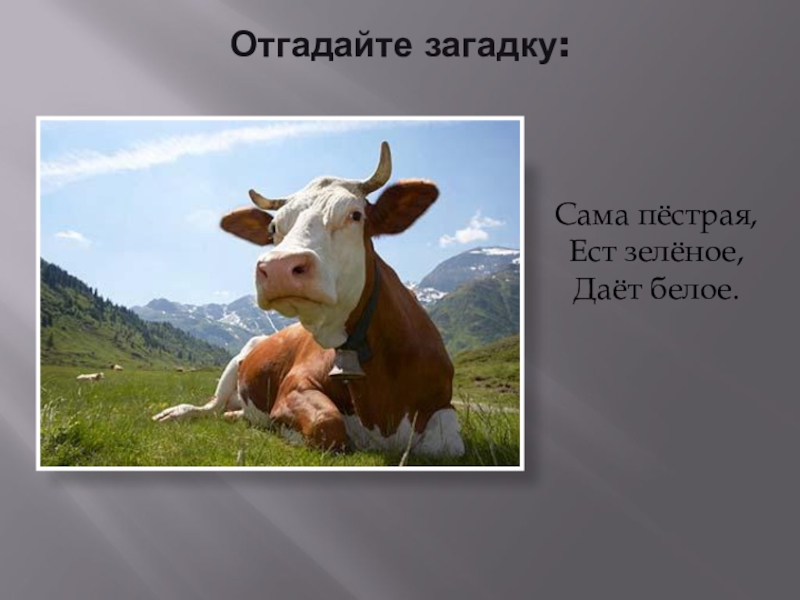 Отгадайте загадку:

Сама пёстрая,
Ест зелёное,
Даёт белое.